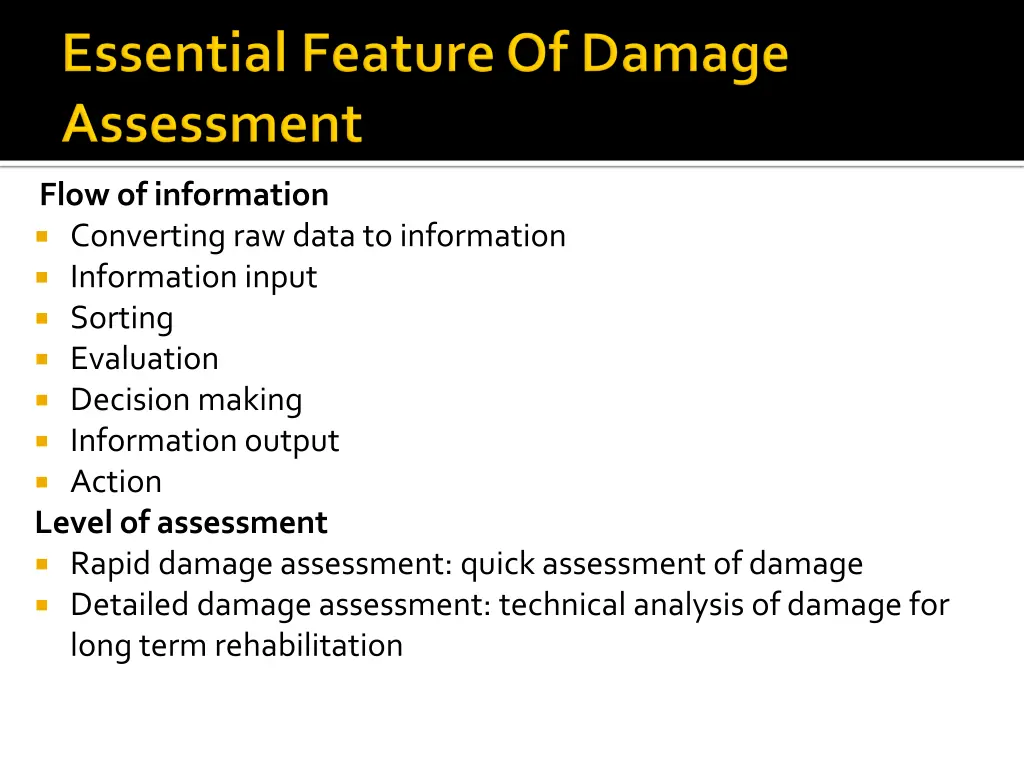 Essential Feature Of Damage Assessment

Flow of information
- Converting raw data to information
- Information input
- Sorting
- Evaluation
- Decision making
- Information output
- Action

Level of assessment
- Rapid damage assessment: quick assessment of damage
- Detailed damage assessment: technical analysis of damage for long term rehabilitation